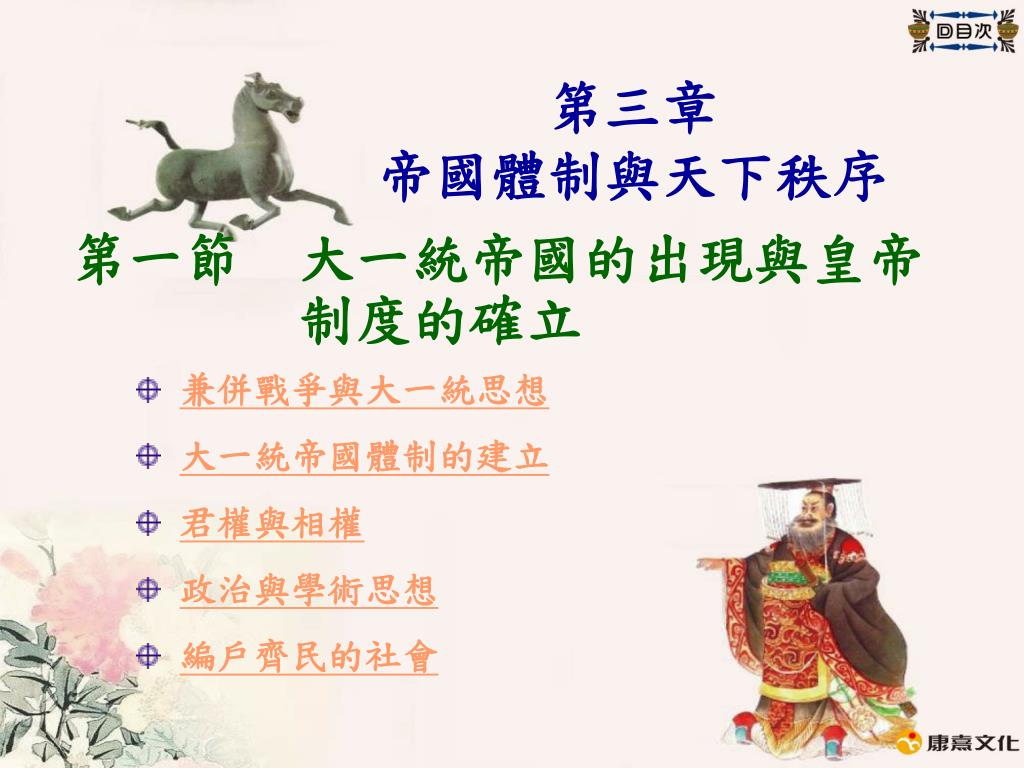 回目次

第三章
帝國體制與天下秩序

第一節　大一統帝國的出現與皇帝制度的確立

兼併戰爭與大一統思想

大一統帝國體制的建立

君權與相權

政治與學術思想

編戶齊民的社會

康熹文化